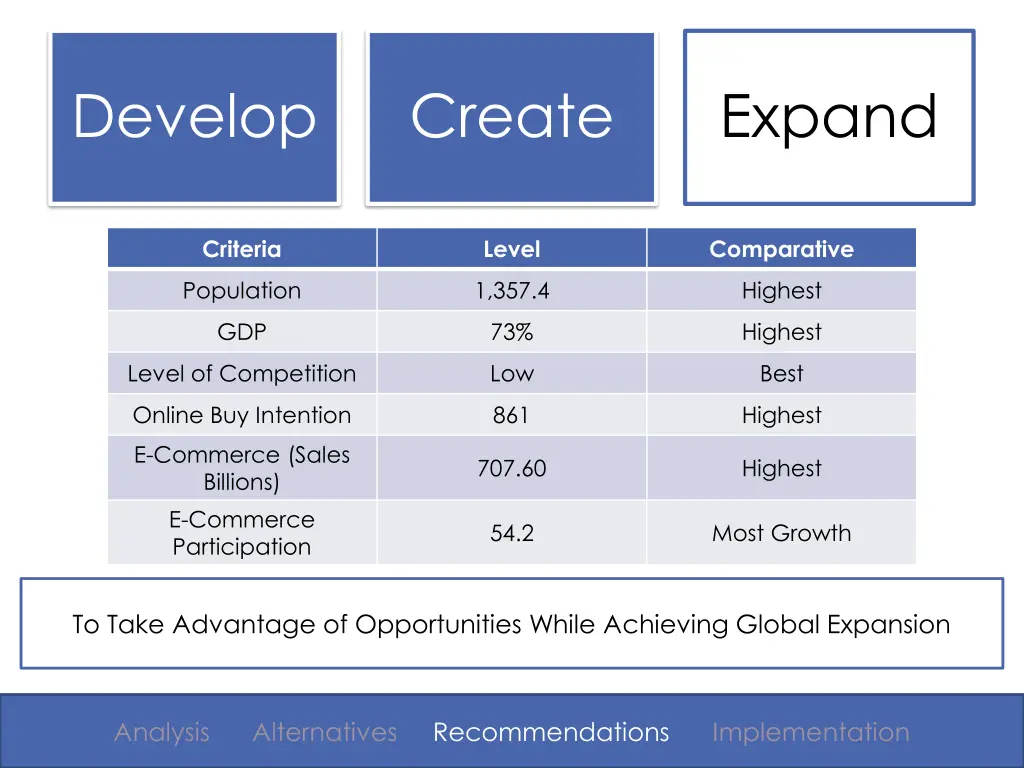 Develop

Create

Expand

| Criteria | Level | Comparative |
|---|---|---|
| Population | 1,357.4 | Highest |
| GDP | 73% | Highest |
| Level of Competition | Low | Best |
| Online Buy Intention | 861 | Highest |
| E-Commerce (Sales Billions) | 707.60 | Highest |
| E-Commerce Participation | 54.2 | Most Growth |

To Take Advantage of Opportunities While Achieving Global Expansion

Analysis Alternatives Recommendations Implementation